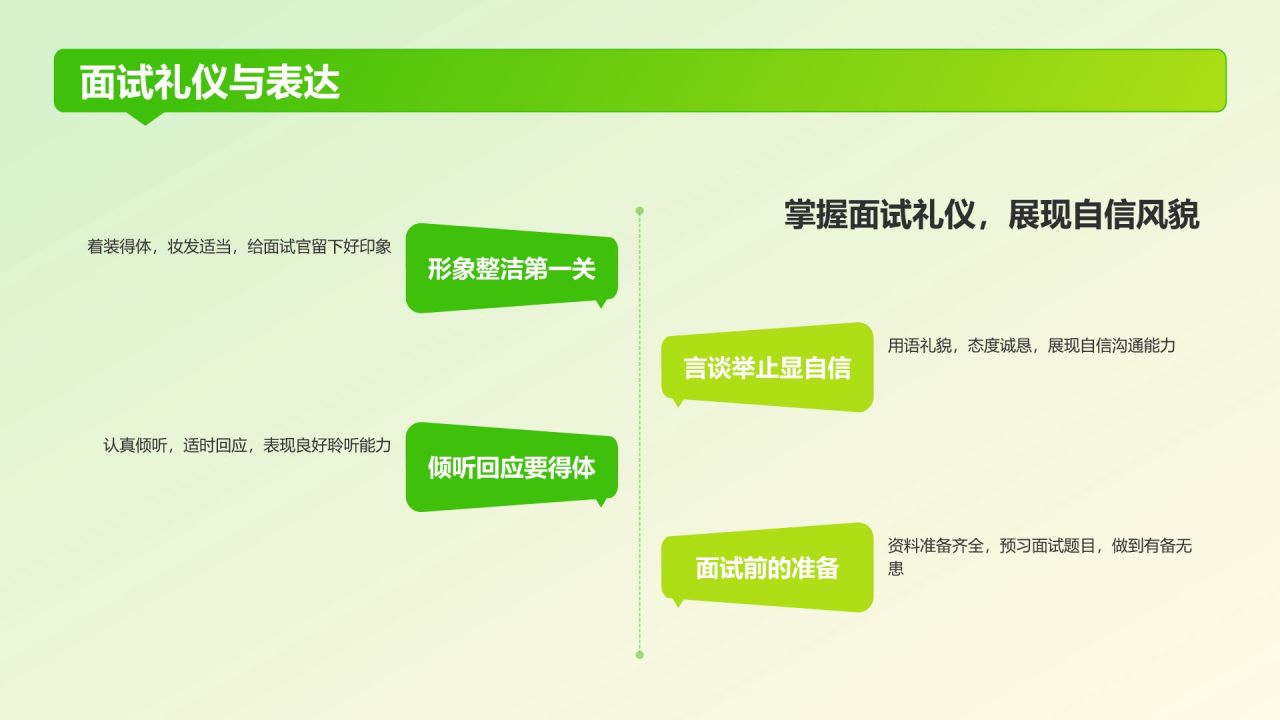 面试礼仪与表达

掌握面试礼仪，展现自信风貌

着装得体，妆发适当，给面试官留下好印象

形象整洁第一关

言谈举止显自信

用语礼貌，态度诚恳，展现自信沟通能力

认真倾听，适时回应，表现良好聆听能力

倾听回应要得体

面试前的准备

资料准备齐全，预习面试题目，做到有备无患